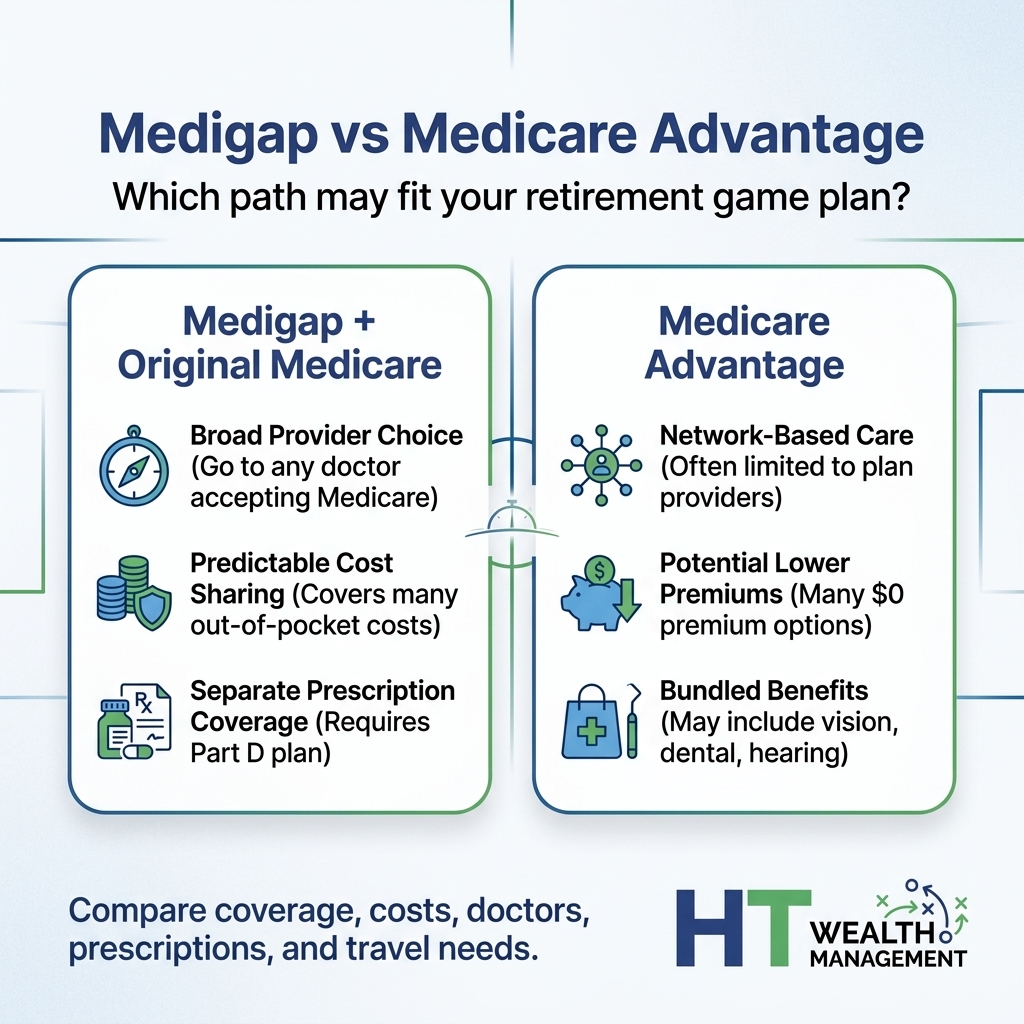 Medigap vs Medicare Advantage

Which path may fit your retirement game plan?

Medigap + Original Medicare

Broad Provider Choice (Go to any doctor accepting Medicare)

Predictable Cost Sharing (Covers many out-of-pocket costs)

Rx

Separate Prescription Coverage (Requires Part D plan)

Medicare Advantage

Network-Based Care (Often limited to plan providers)

$

Potential Lower Premiums (Many $0 premium options)

Bundled Benefits (May include vision, dental, hearing)

Compare coverage, costs, doctors, prescriptions, and travel needs.

HT WEALTH MANAGEMENT